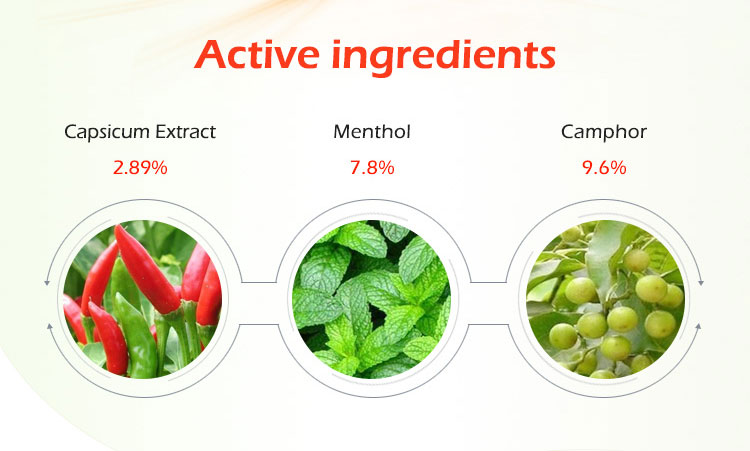 Active ingredients

Capsicum Extract
2.89%

Menthol
7.8%

Camphor
9.6%